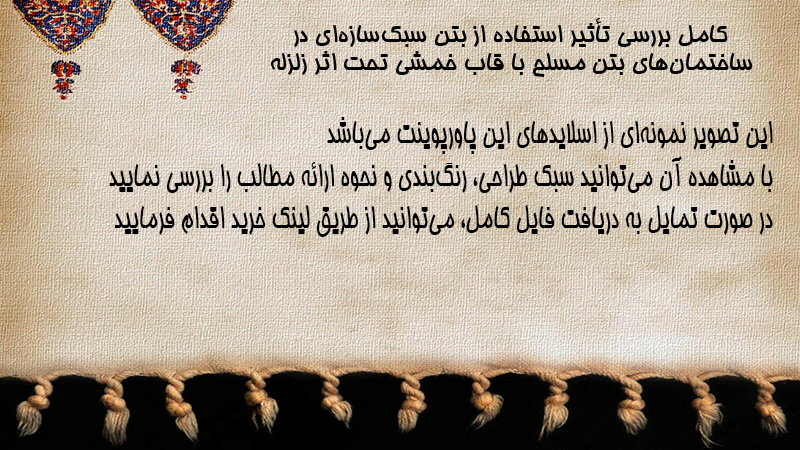 کامل بررسی تأثیر استفاده از بتن سبک‌سازه‌ای در ساختمان‌های بتن مسلح با قاب خمشی تحت اثر زلزله

این تصویر نمونه‌ای از اسلایدهای این پاورپوینت می‌باشد
با مشاهده آن می‌توانید سبک طراحی، رنگ‌بندی و نحوه ارائه مطالب را بررسی نمایید
در صورت تمایل به دریافت فایل کامل، می‌توانید از طریق لینک خرید اقدام فرمایید